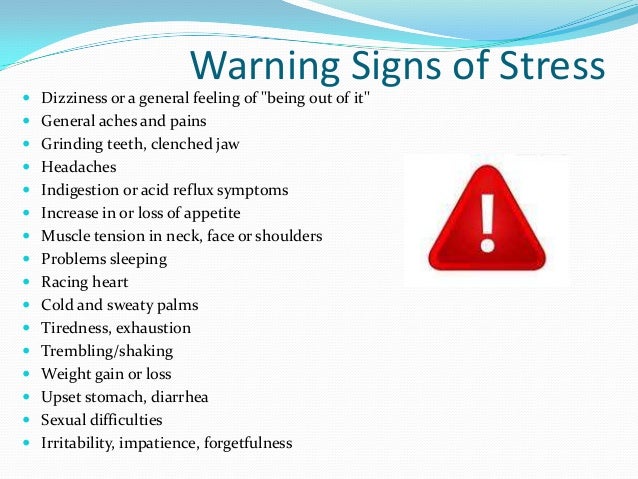 Warning Signs of Stress

- Dizziness or a general feeling of "being out of it"
- General aches and pains
- Grinding teeth, clenched jaw
- Headaches
- Indigestion or acid reflux symptoms
- Increase in or loss of appetite
- Muscle tension in neck, face or shoulders
- Problems sleeping
- Racing heart
- Cold and sweaty palms
- Tiredness, exhaustion
- Trembling/shaking
- Weight gain or loss
- Upset stomach, diarrhea
- Sexual difficulties
- Irritability, impatience, forgetfulness

!